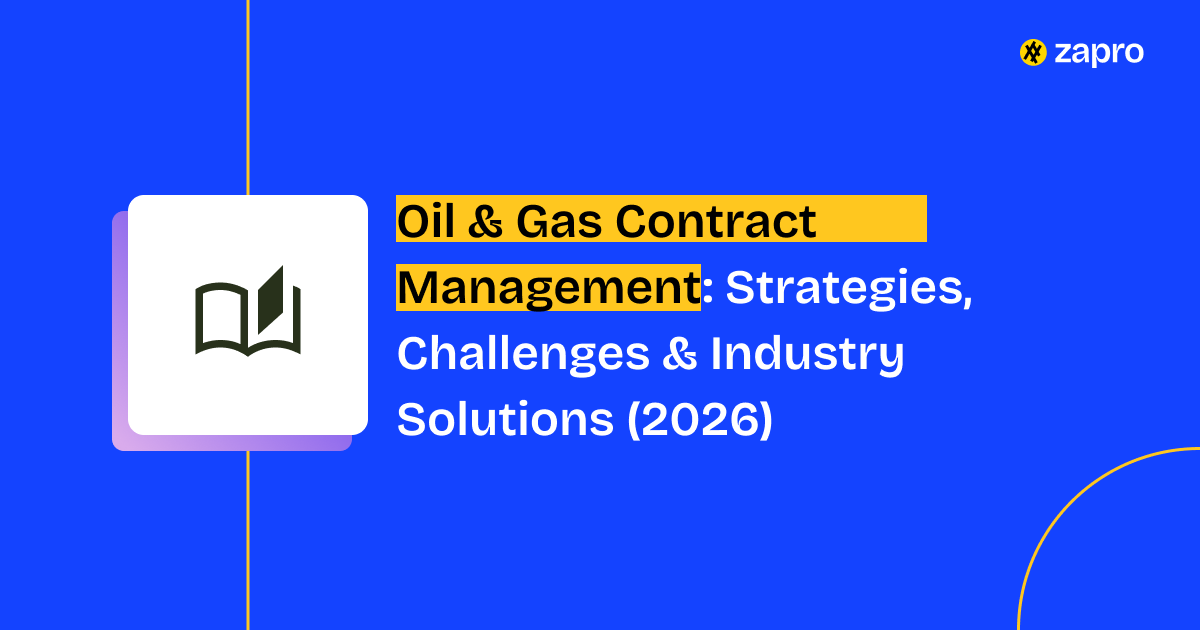 zapro

Oil & Gas Contract Management: Strategies, Challenges & Industry Solutions (2026)